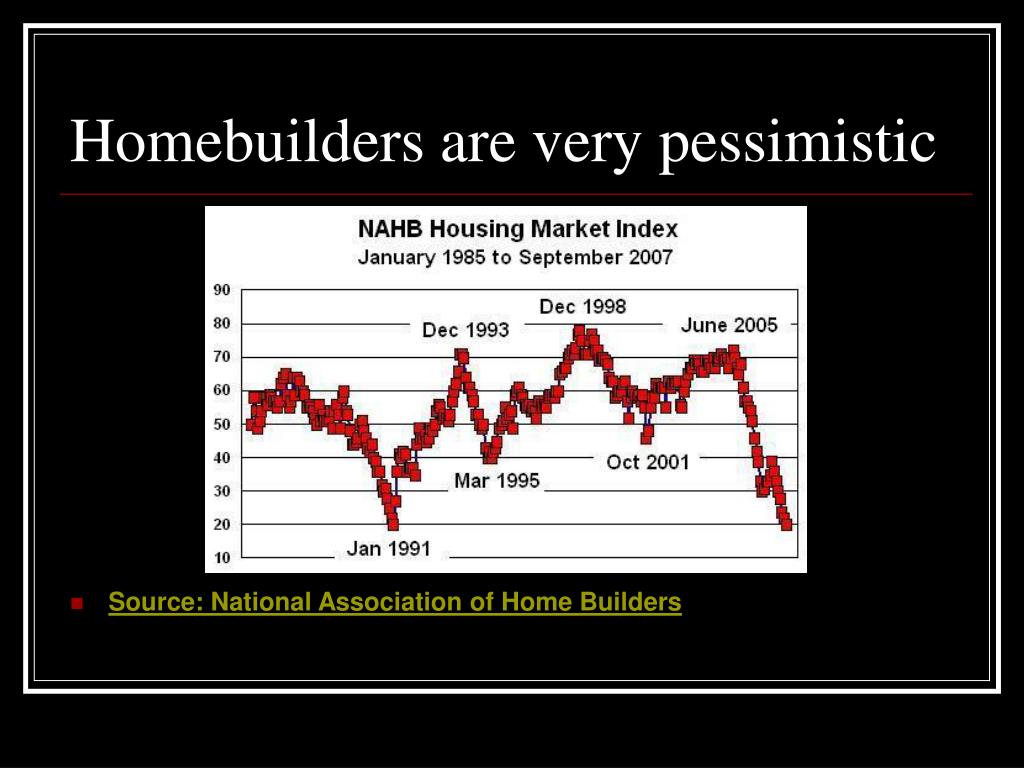 Homebuilders are very pessimistic

NAHB Housing Market Index
January 1985 to September 2007

90
80
70
60
50
40
30
20
10

Dec 1993
Dec 1998
June 2005
Oct 2001
Mar 1995
Jan 1991

Source: National Association of Home Builders